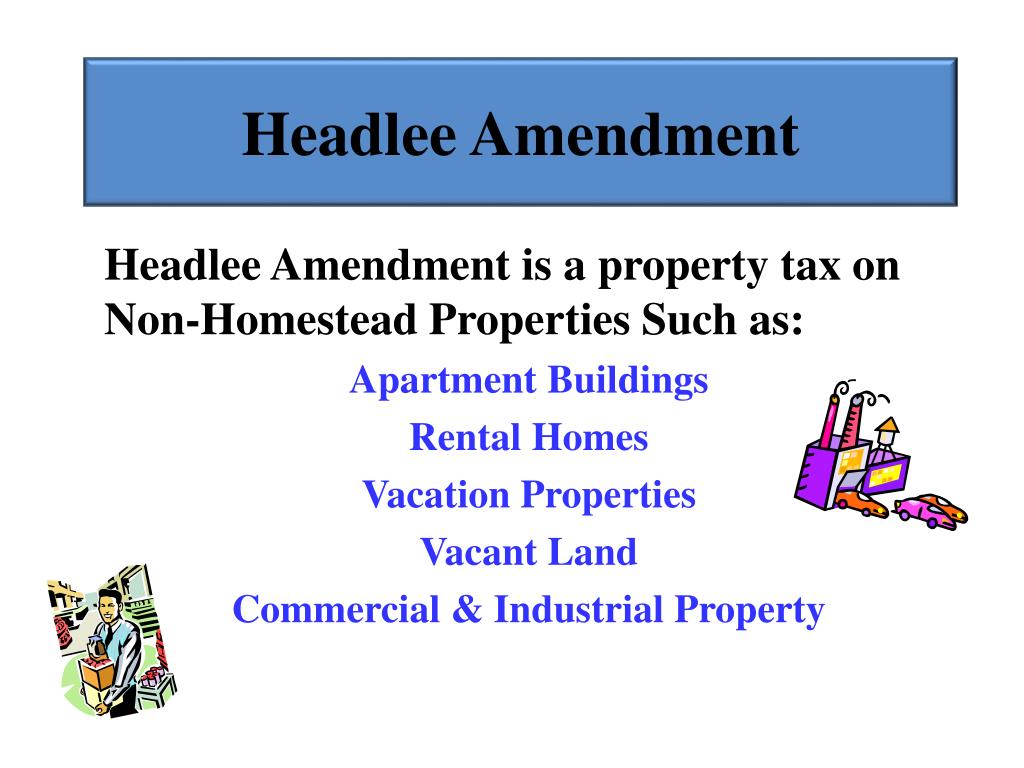 Headlee Amendment

Headlee Amendment is a property tax on Non-Homestead Properties Such as:

Apartment Buildings

Rental Homes

Vacation Properties

Vacant Land

Commercial & Industrial Property